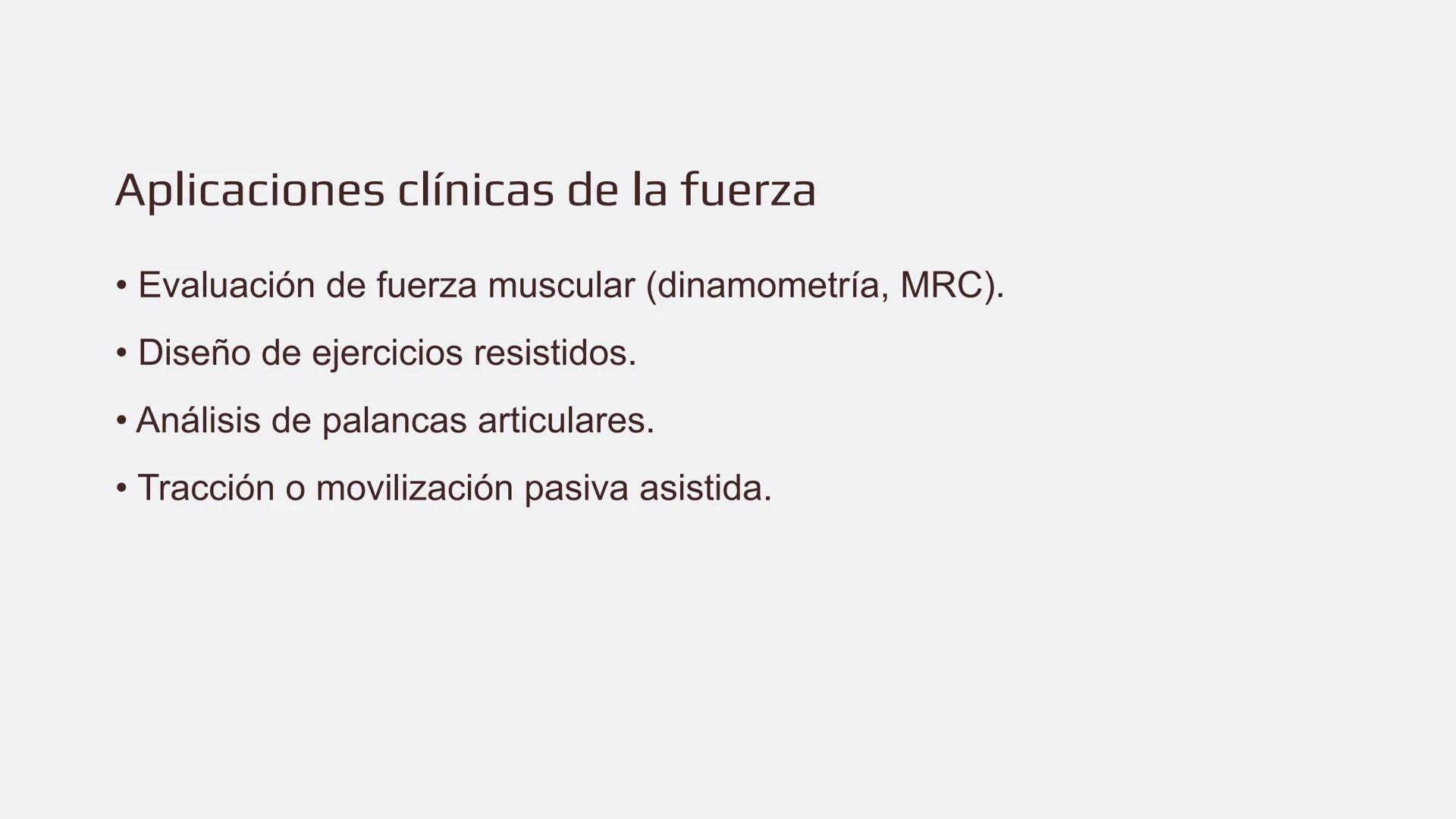 Aplicaciones clínicas de la fuerza

• Evaluación de fuerza muscular (dinamometría, MRC).

• Diseño de ejercicios resistidos.

• Análisis de palancas articulares.

• Tracción o movilización pasiva asistida.